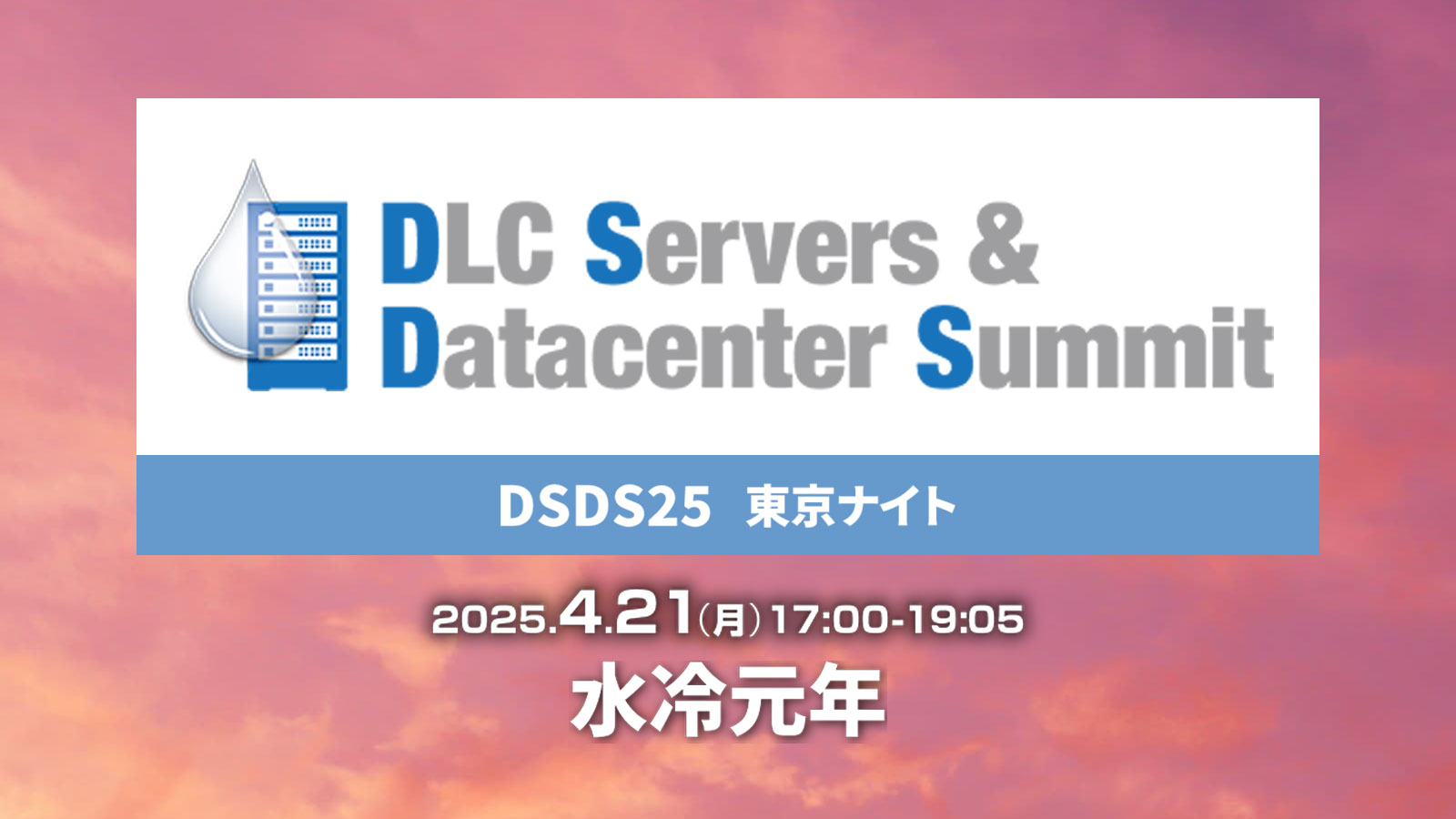 DLC Servers &
Datacenter Summit

DSDS25 東京ナイト

2025.4.21(月) 17:00-19:05

水冷元年